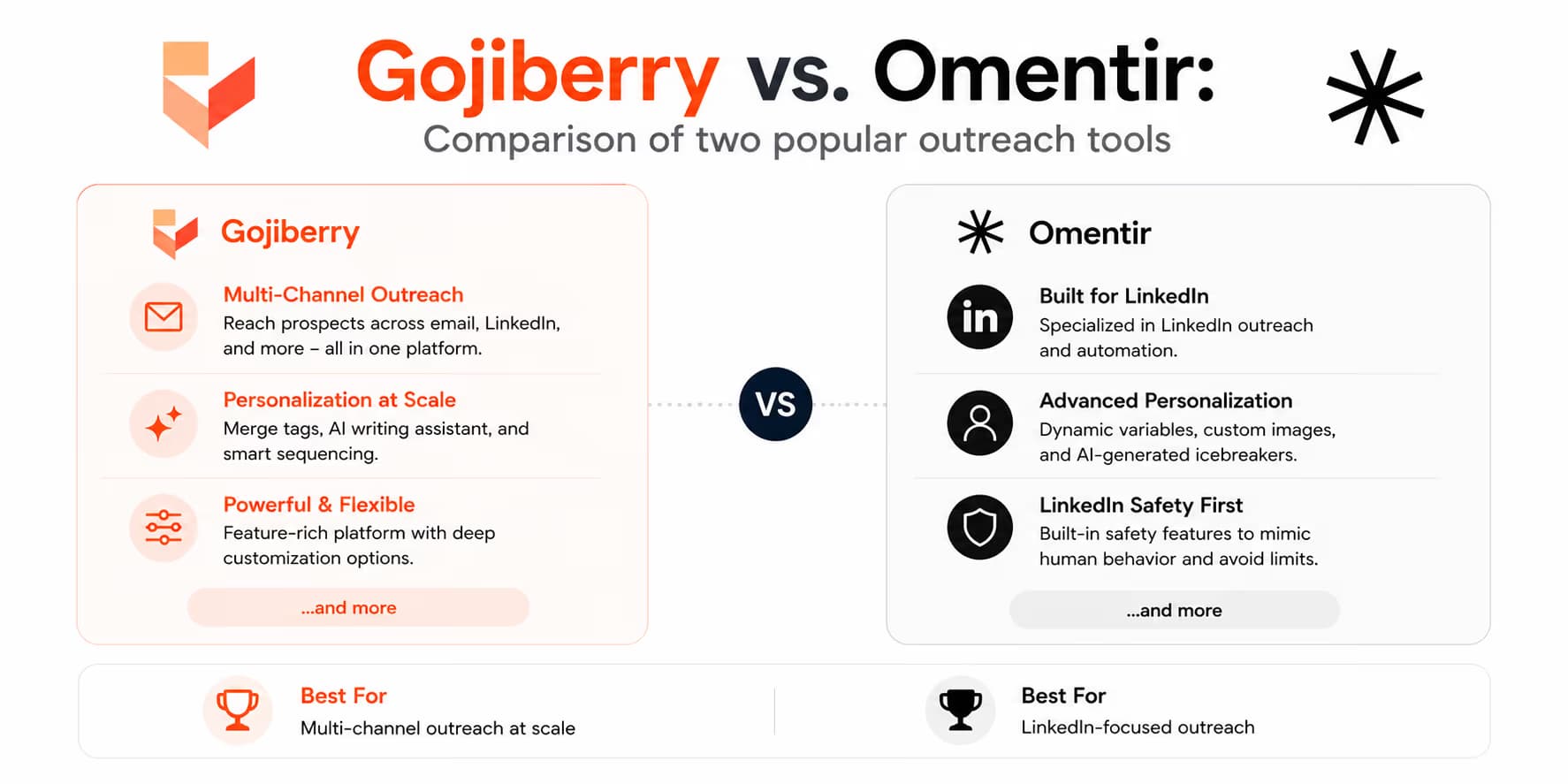 Gojiberry vs. Omentir:

Comparison of two popular outreach tools

Gojiberry

Multi-Channel Outreach
Reach prospects across email, LinkedIn, and more – all in one platform.

Personalization at Scale
Merge tags, AI writing assistant, and smart sequencing.

Powerful & Flexible
Feature-rich platform with deep customization options.

...and more

VS

Omentir

in

Built for LinkedIn
Specialized in LinkedIn outreach and automation.

Advanced Personalization
Dynamic variables, custom images, and AI-generated icebreakers.

LinkedIn Safety First
Built-in safety features to mimic human behavior and avoid limits.

...and more

Best For
Multi-channel outreach at scale

Best For
LinkedIn-focused outreach